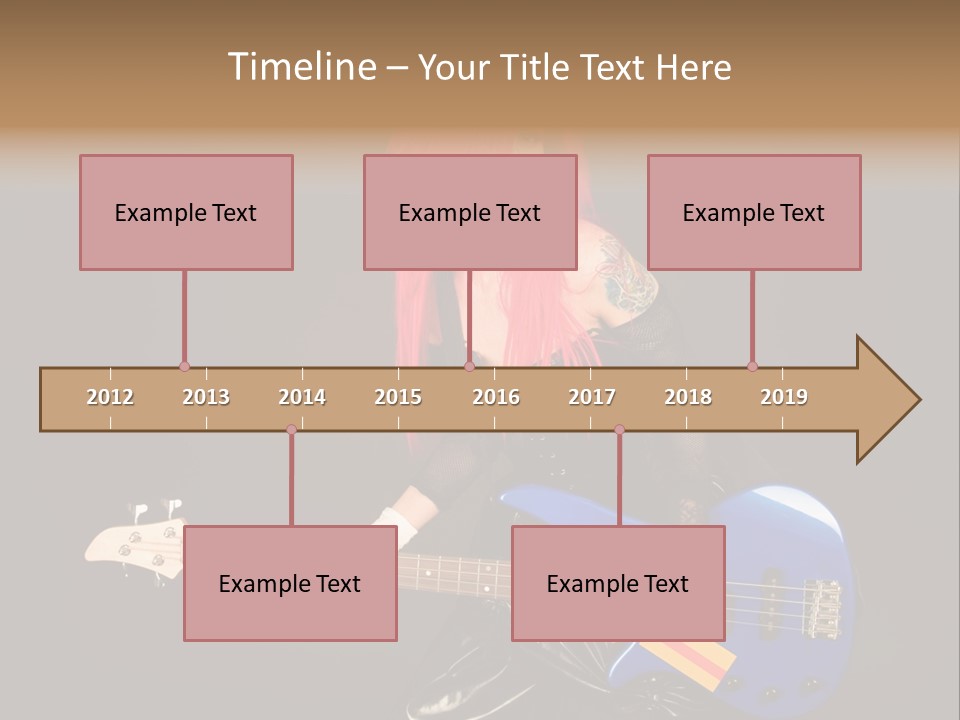 Timeline – Your Title Text Here

Example Text

Example Text

Example Text

2012 2013 2014 2015 2016 2017 2018 2019

Example Text

Example Text